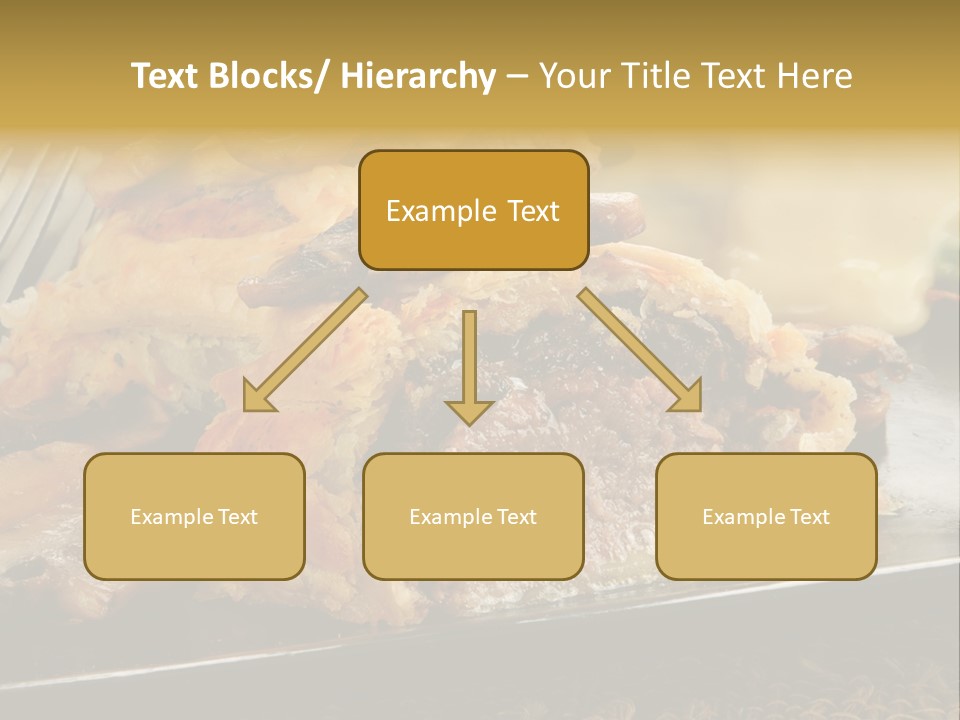 Text Blocks/ Hierarchy – Your Title Text Here

Example Text

Example Text

Example Text

Example Text